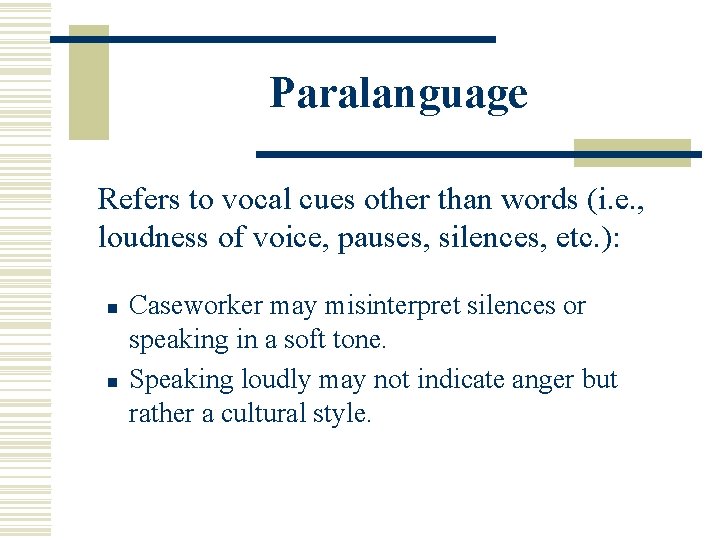 Paralanguage

Refers to vocal cues other than words (i.e., loudness of voice, pauses, silences, etc.):

- Caseworker may misinterpret silences or speaking in a soft tone.
- Speaking loudly may not indicate anger but rather a cultural style.